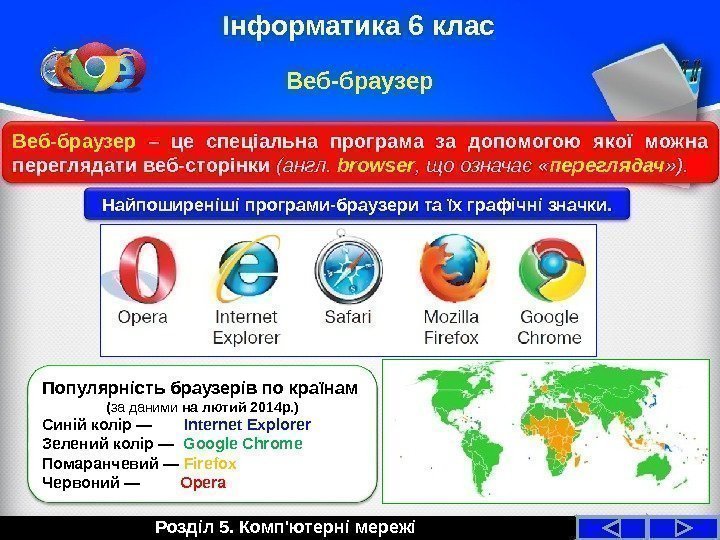 Інформатика 6 клас

Веб-браузер

Веб-браузер – це спеціальна програма за допомогою якої можна переглядати веб-сторінки (англ. browser, що означає «переглядач»).

Найпоширеніші програми-браузери та їх графічні значки.

Opera

Internet Explorer

Safari

Mozilla Firefox

Google Chrome

Популярність браузерів по країнам
(за даними на лютий 2014р.)
Синій колір — Internet Explorer
Зелений колір — Google Chrome
Помаранчевий — Firefox
Червоний — Opera

Розділ 5. Комп'ютерні мережі